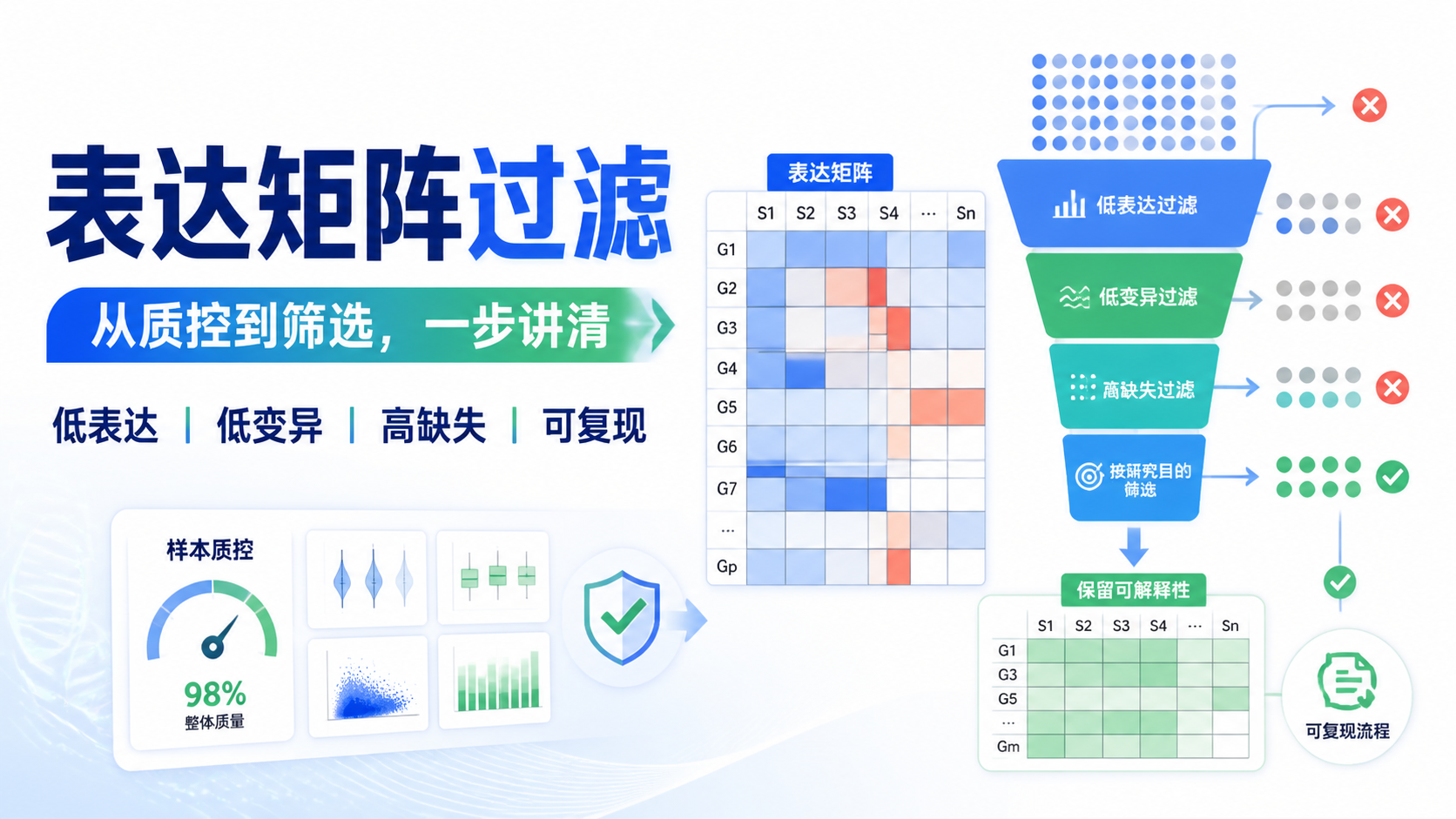 表达矩阵过滤

从质控到筛选，一步讲清

低表达 | 低变异 | 高缺失 | 可复现

样本质控

98%
整体质量

表达矩阵

| | S1 | S2 | S3 | S4 | ··· | Sn |
|---|---|---|---|---|---|---|
| G1 | | | | | | |
| G2 | | | | | | |
| G3 | | | | | | |
| G4 | | | | | | |
| G5 | | | | | | |
| G6 | | | | | | |
| G7 | | | | | | |
| ··· | | | | | | |
| Gp | | | | | | |

低表达过滤

低变异过滤

高缺失过滤

按研究目的筛选

保留可解释性

| | S1 | S2 | S3 | S4 | ··· | Sn |
|---|---|---|---|---|---|---|
| G1 | | | | | | |
| G3 | | | | | | |
| G5 | | | | | | |
| ··· | | | | | | |
| Gm | | | | | | |

可复现流程